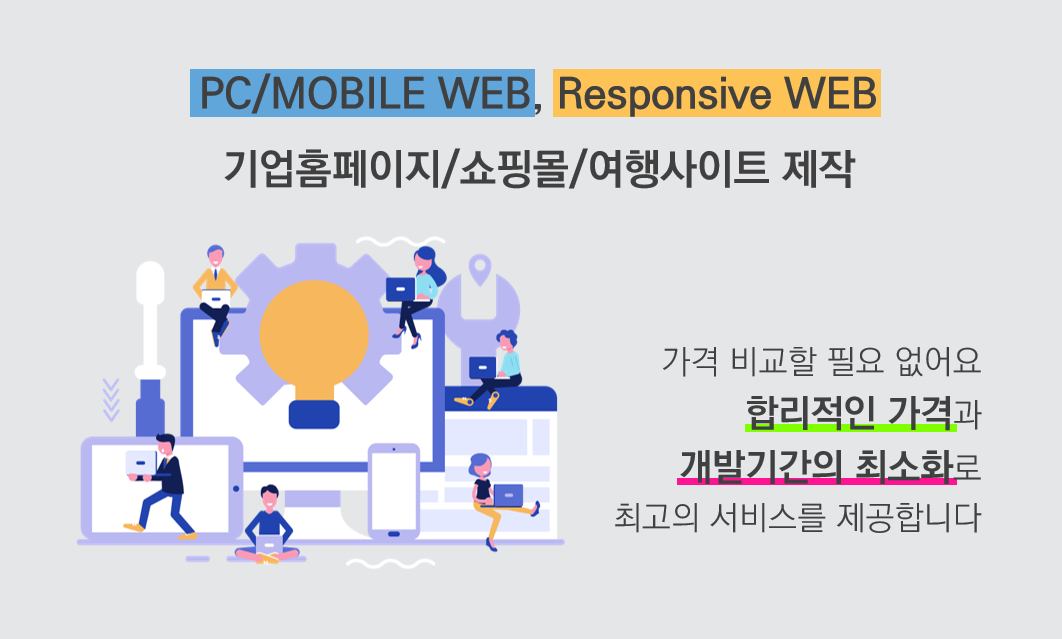 PC/MOBILE WEB, Responsive WEB

기업홈페이지/쇼핑몰/여행사이트 제작

가격 비교할 필요 없어요
합리적인 가격과
개발기간의 최소화로
최고의 서비스를 제공합니다